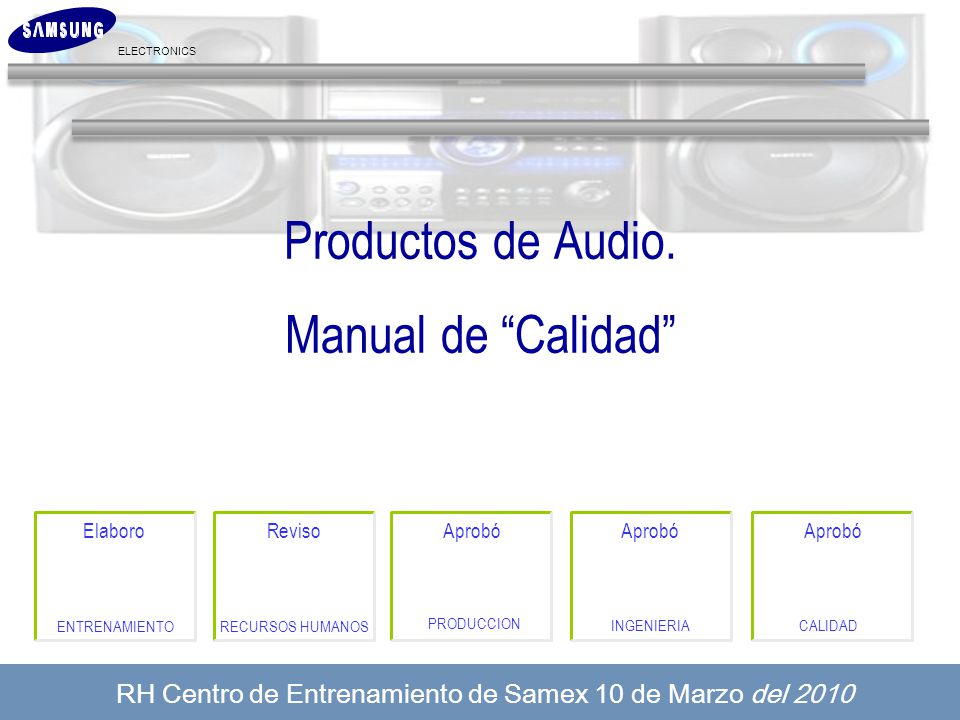 SAMSUNG
ELECTRONICS

Productos de Audio.

Manual de “Calidad”

Elaboro
ENTRENAMIENTO

Reviso
RECURSOS HUMANOS

Aprobó
PRODUCCION

Aprobó
INGENIERIA

Aprobó
CALIDAD

RH Centro de Entrenamiento de Samex 10 de Marzo del 2010